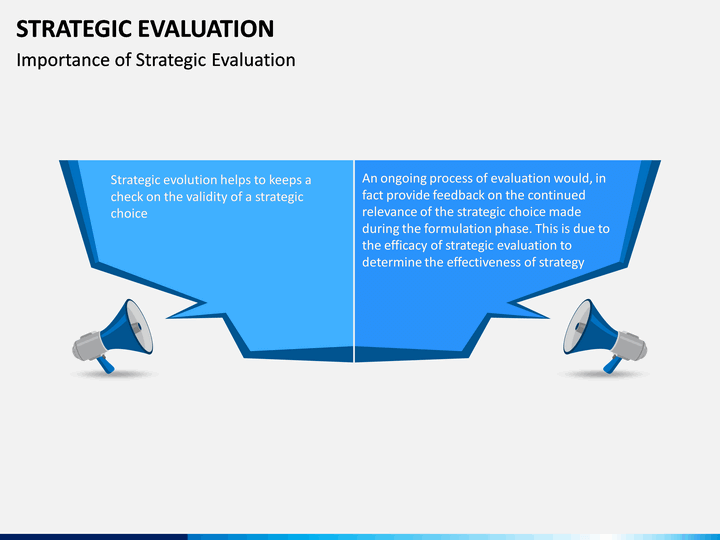 STRATEGIC EVALUATION

Importance of Strategic Evaluation

Strategic evolution helps to keeps a check on the validity of a strategic choice

An ongoing process of evaluation would, in fact provide feedback on the continued relevance of the strategic choice made during the formulation phase. This is due to the efficacy of strategic evaluation to determine the effectiveness of strategy